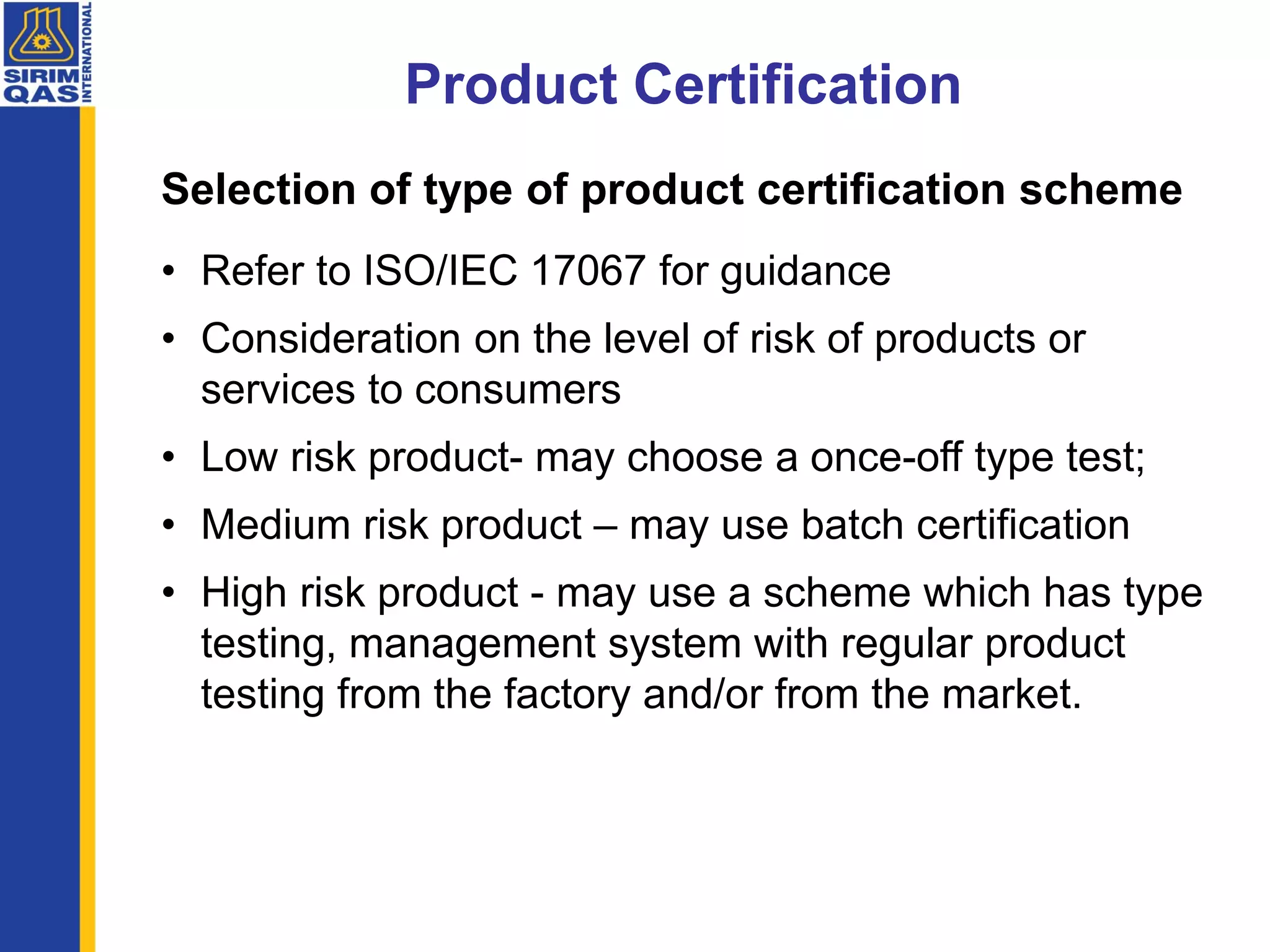 SIRIM QAS INTERNATIONAL

Product Certification

Selection of type of product certification scheme

• Refer to ISO/IEC 17067 for guidance
• Consideration on the level of risk of products or services to consumers
• Low risk product- may choose a once-off type test;
• Medium risk product – may use batch certification
• High risk product - may use a scheme which has type testing, management system with regular product testing from the factory and/or from the market.